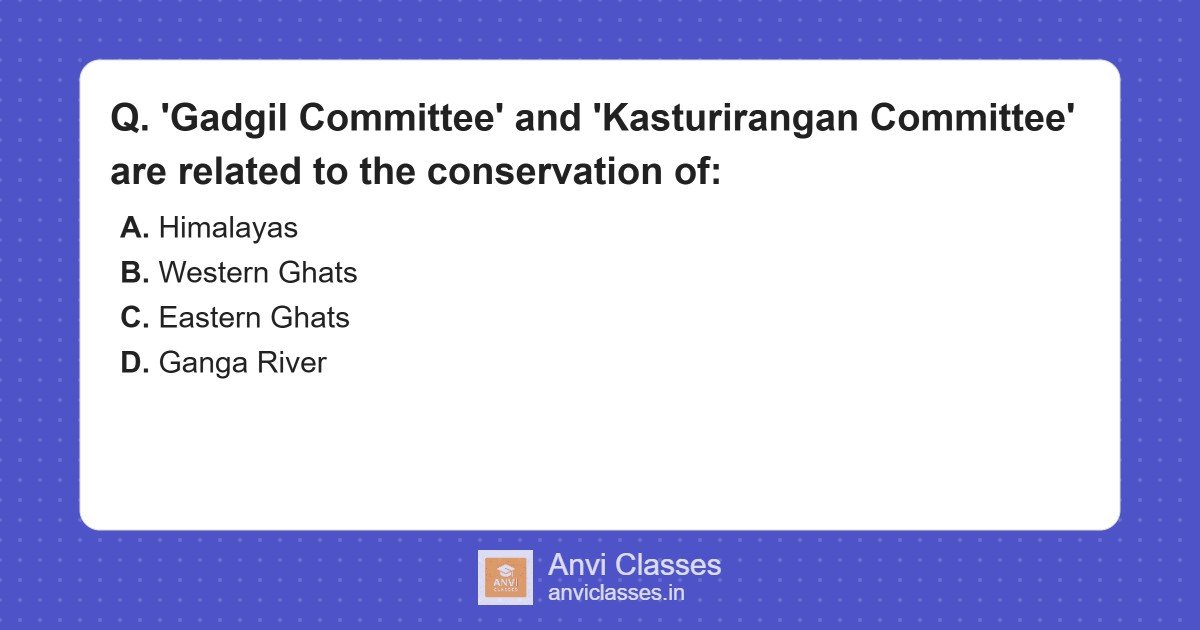 Q. 'Gadgil Committee' and 'Kasturirangan Committee' are related to the conservation of:

A. Himalayas
B. Western Ghats
C. Eastern Ghats
D. Ganga River

ANVI CLASSES
Anvi Classes
anviclasses.in